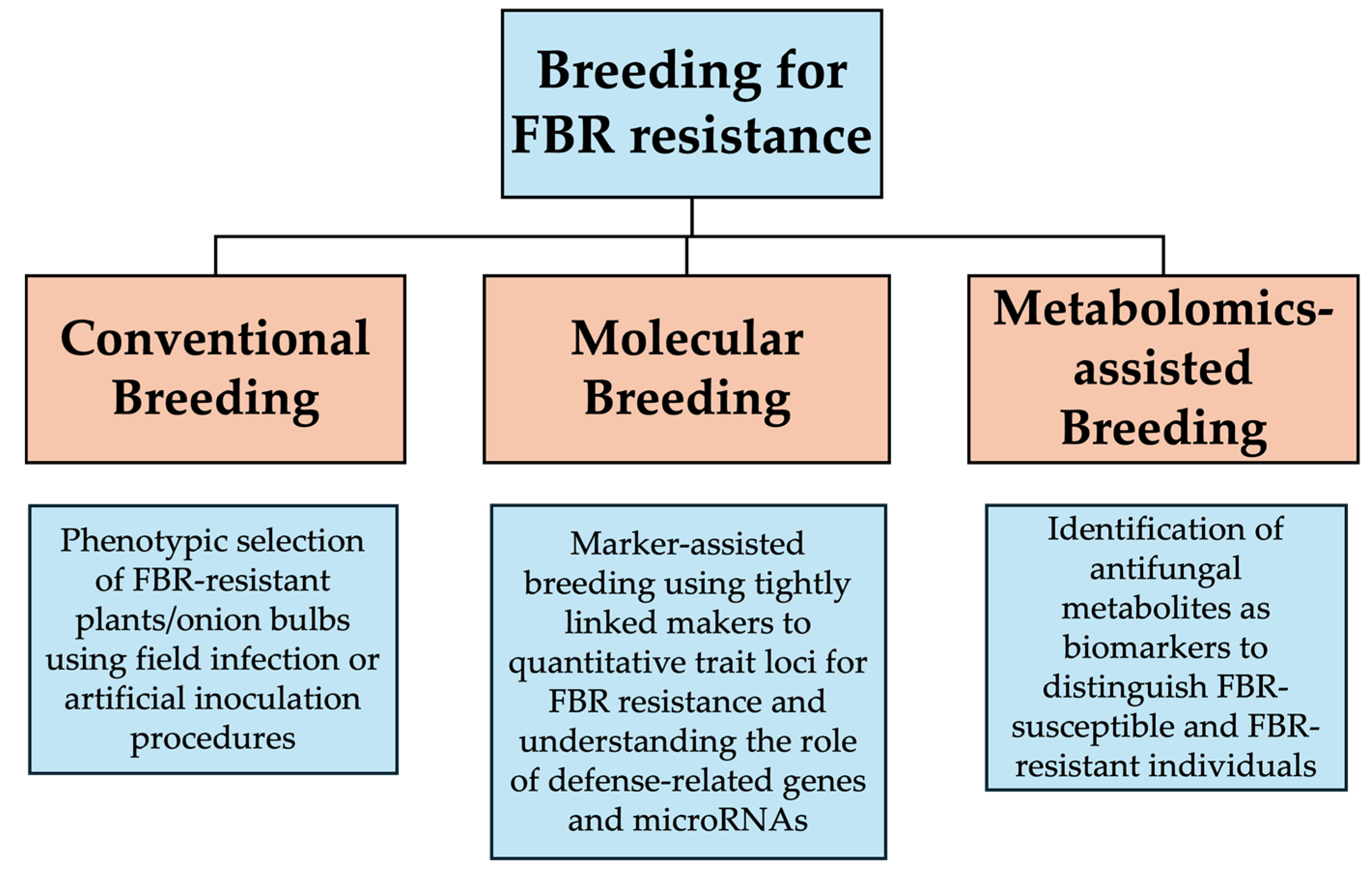 Breeding for FBR resistance

Conventional Breeding

Molecular Breeding

Metabolomics-assisted Breeding

Phenotypic selection of FBR-resistant plants/onion bulbs using field infection or artificial inoculation procedures

Marker-assisted breeding using tightly linked makers to quantitative trait loci for FBR resistance and understanding the role of defense-related genes and microRNAs

Identification of antifungal metabolites as biomarkers to distinguish FBR-susceptible and FBR-resistant individuals